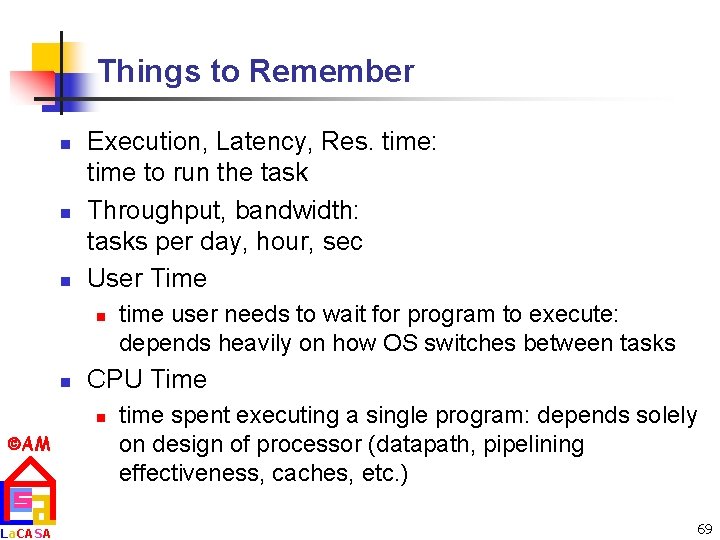 Things to Remember

Execution, Latency, Res. time: time to run the task

Throughput, bandwidth: tasks per day, hour, sec

User Time

time user needs to wait for program to execute: depends heavily on how OS switches between tasks

CPU Time

time spent executing a single program: depends solely on design of processor (datapath, pipelining effectiveness, caches, etc.)

©AM

LaCASA

69